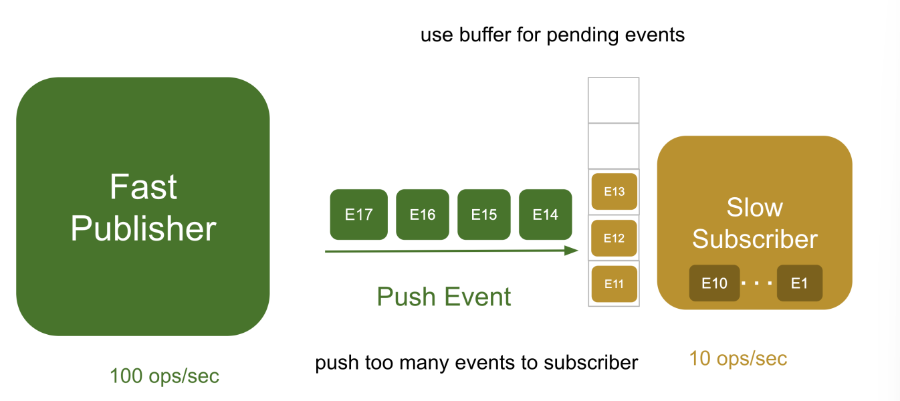 use buffer for pending events

Fast Publisher

E17 E16 E15 E14

Push Event

E13
E12
E11

Slow Subscriber

E10 · · · E1

100 ops/sec

push too many events to subscriber

10 ops/sec